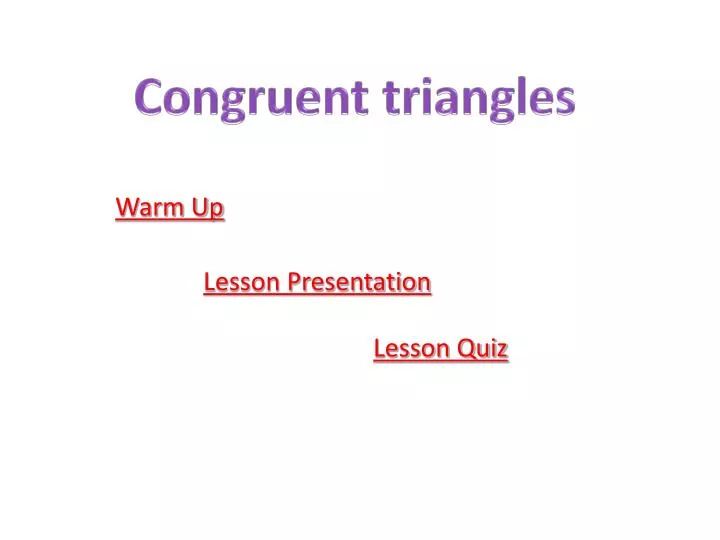 Congruent triangles

Warm Up

Lesson Presentation

Lesson Quiz